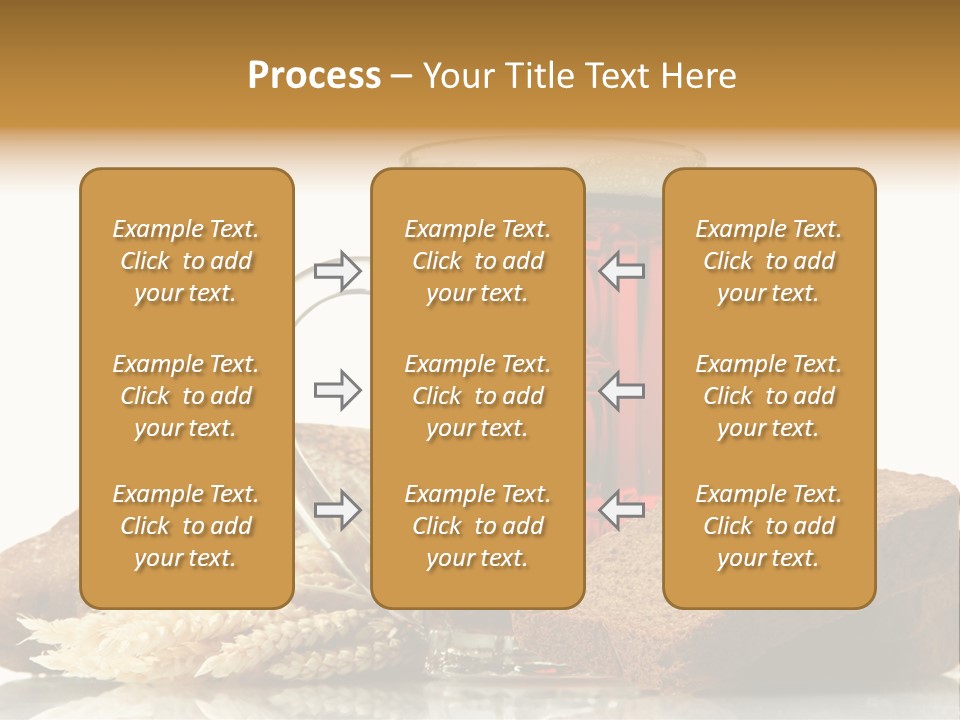 Process – Your Title Text Here

Example Text. Click to add your text.

Example Text. Click to add your text.

Example Text. Click to add your text.

Example Text. Click to add your text.

Example Text. Click to add your text.

Example Text. Click to add your text.

Example Text. Click to add your text.

Example Text. Click to add your text.

Example Text. Click to add your text.